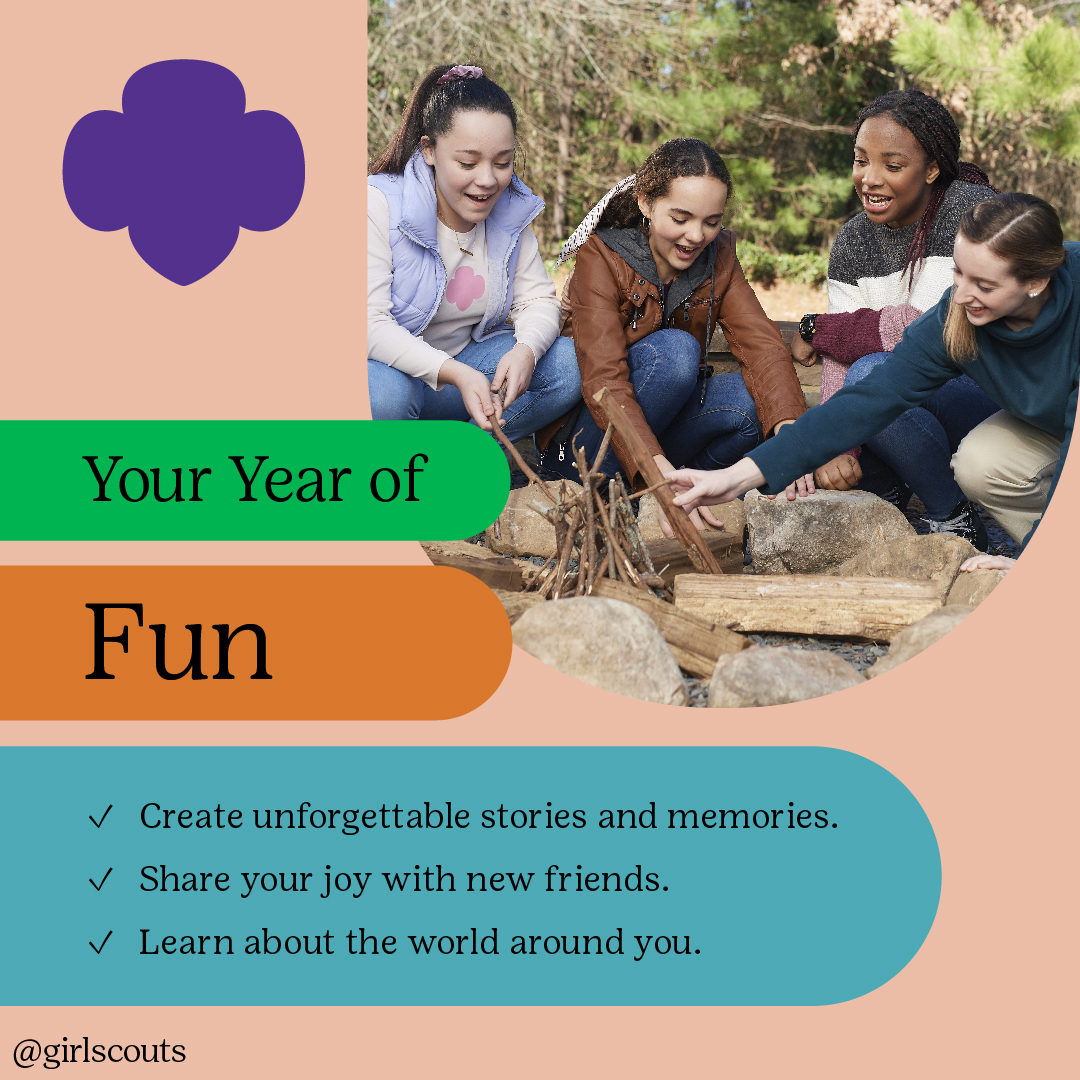 Your Year of

Fun

✓ Create unforgettable stories and memories.
✓ Share your joy with new friends.
✓ Learn about the world around you.

@girlscouts